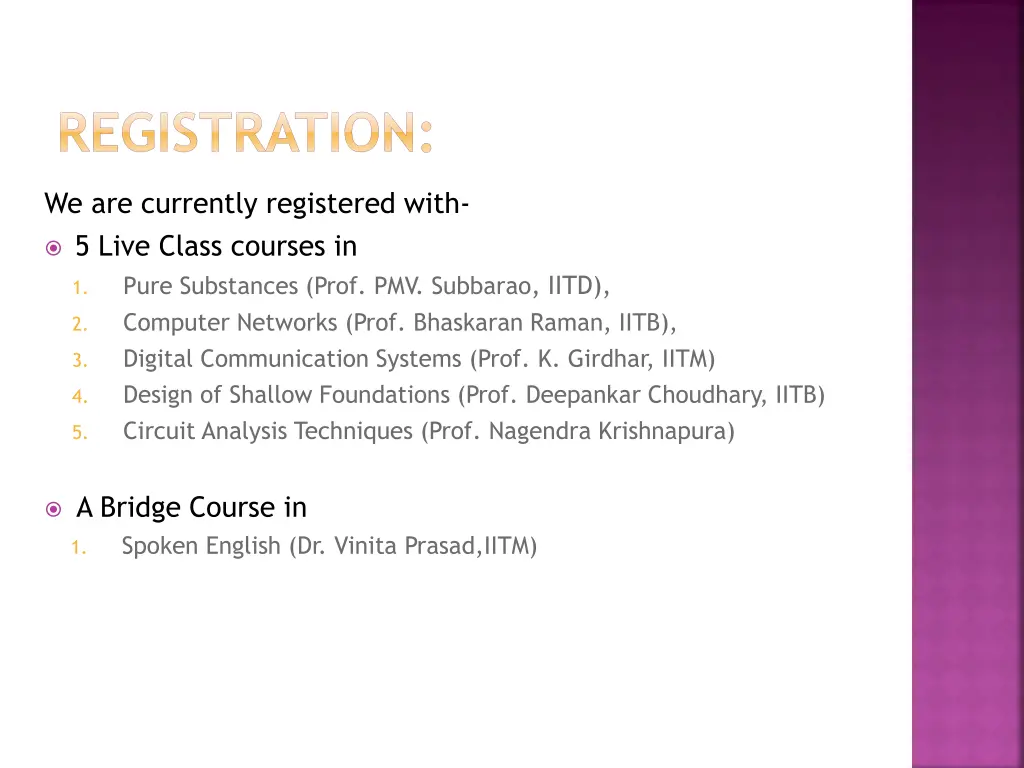 REGISTRATION:

We are currently registered with-

5 Live Class courses in

1. Pure Substances (Prof. PMV. Subbarao, IITD),
2. Computer Networks (Prof. Bhaskaran Raman, IITB),
3. Digital Communication Systems (Prof. K. Girdhar, IITM)
4. Design of Shallow Foundations (Prof. Deepankar Choudhary, IITB)
5. Circuit Analysis Techniques (Prof. Nagendra Krishnapura)

A Bridge Course in

1. Spoken English (Dr. Vinita Prasad,IITM)